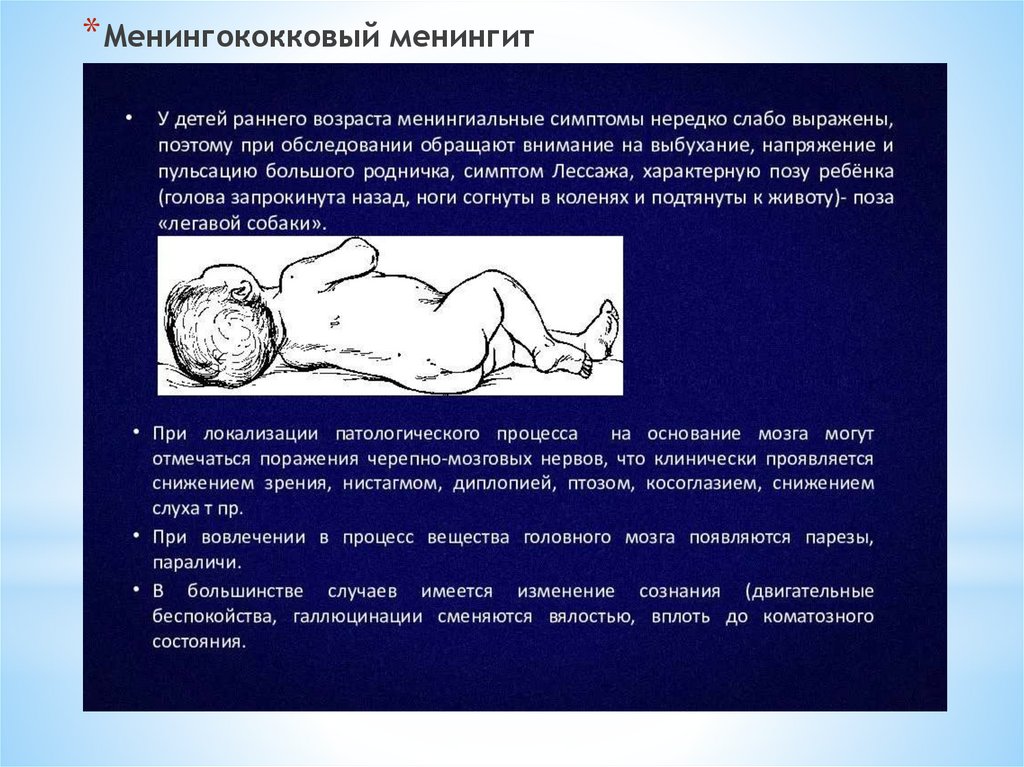 *Менингококковый менингит

• У детей раннего возраста менингиальные симптомы нередко слабо выражены, поэтому при обследовании обращают внимание на выбухание, напряжение и пульсацию большого родничка, симптом Лессажа, характерную позу ребёнка (голова запрокинута назад, ноги согнуты в коленях и подтянуты к животу)- поза «легавой собаки».

• При локализации патологического процесса на основание мозга могут отмечаться поражения черепно-мозговых нервов, что клинически проявляется снижением зрения, нистагмом, диплопией, птозом, косоглазием, снижением слуха т пр.

• При вовлечении в процесс вещества головного мозга появляются парезы, параличи.

• В большинстве случаев имеется изменение сознания (двигательные беспокойства, галлюцинации сменяются вялостью, вплоть до коматозного состояния.